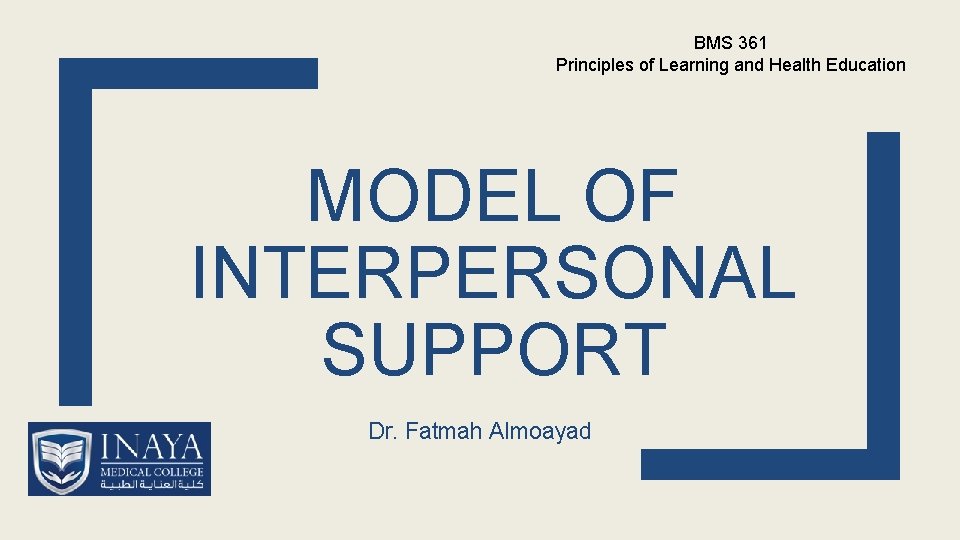 BMS 361
Principles of Learning and Health Education

MODEL OF INTERPERSONAL SUPPORT

Dr. Fatmah Almoayad

INAYA
MEDICAL COLLEGE
كلية العناية الطبية